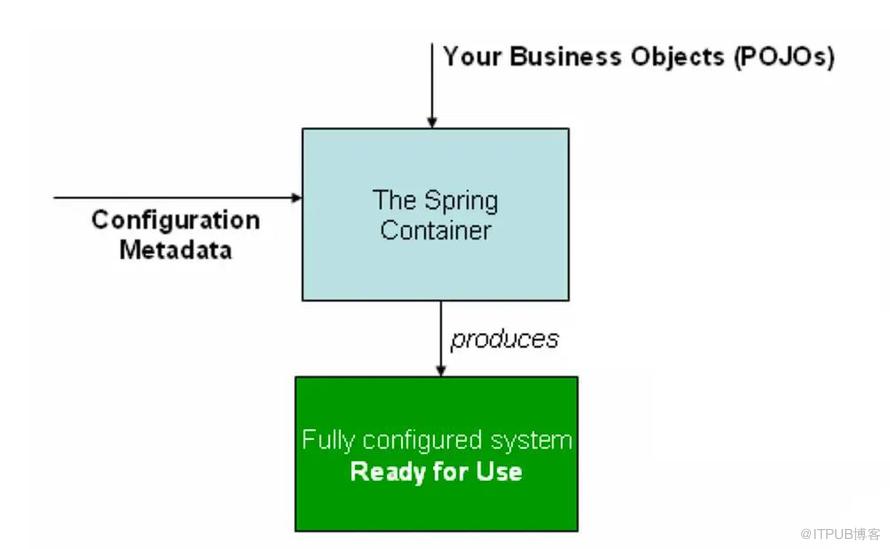 Your Business Objects (POJOs)

Configuration Metadata

The Spring Container

produces

Fully configured system
Ready for Use

@ITPUB博客